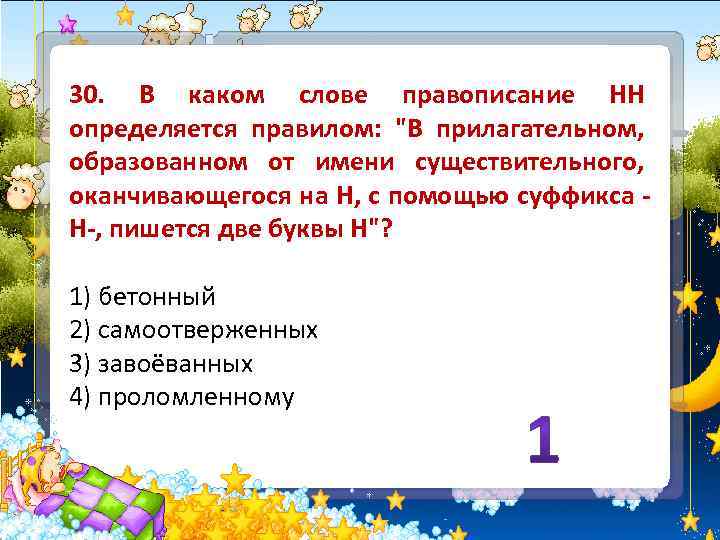 30. В каком слове правописание НН определяется правилом: "В прилагательном, образованном от имени существительного, оканчивающегося на Н, с помощью суффикса -Н-, пишется две буквы Н"?

1) бетонный
2) самоотверженных
3) завоёванных
4) проломленному

1